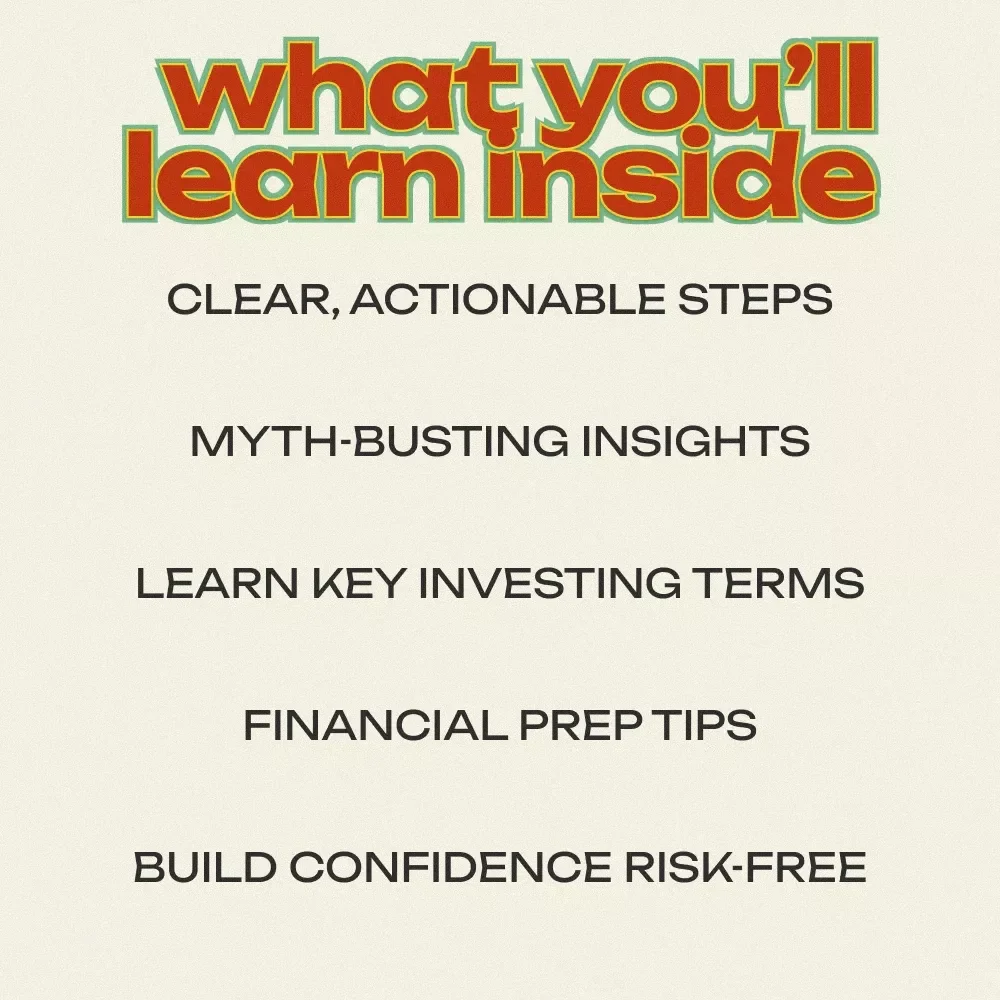 what you'll learn inside

CLEAR, ACTIONABLE STEPS

MYTH-BUSTING INSIGHTS

LEARN KEY INVESTING TERMS

FINANCIAL PREP TIPS

BUILD CONFIDENCE RISK-FREE